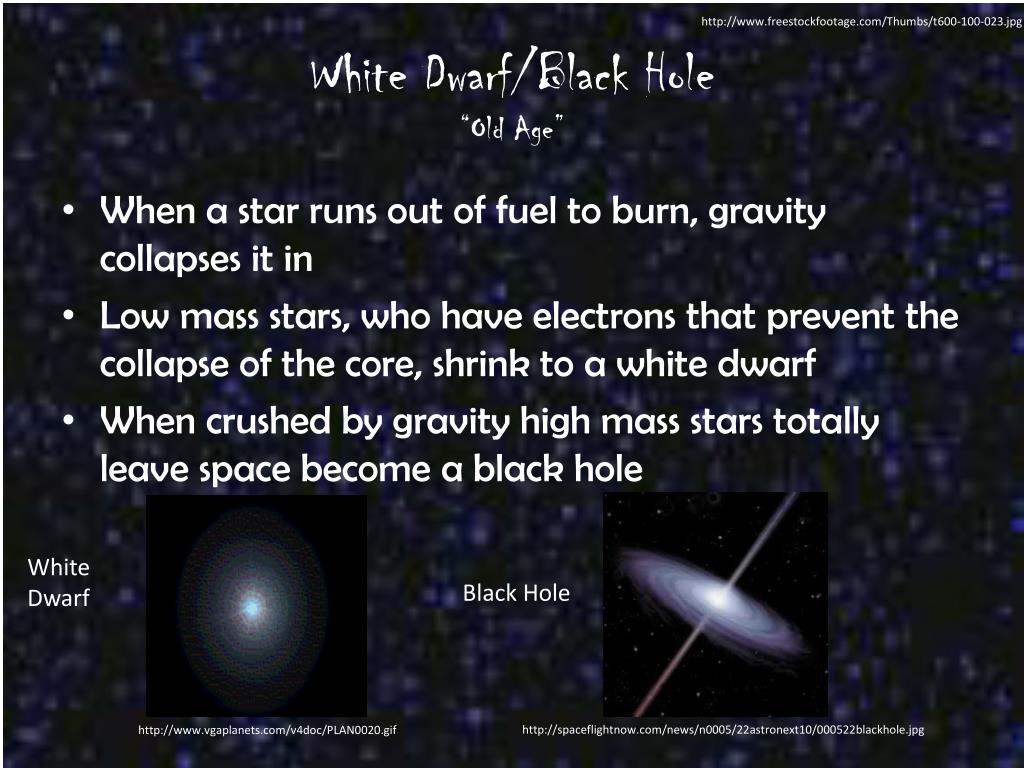 http://www.freestockfootage.com/Thumbs/t600-100-023.jpg

White Dwarf/Black Hole
"Old Age"

• When a star runs out of fuel to burn, gravity collapses it in
• Low mass stars, who have electrons that prevent the collapse of the core, shrink to a white dwarf
• When crushed by gravity high mass stars totally leave space become a black hole

White Dwarf

Black Hole

http://www.vgaplanets.com/v4doc/PLAN0020.gif

http://spaceflightnow.com/news/n0005/22astronext10/000522blackhole.jpg